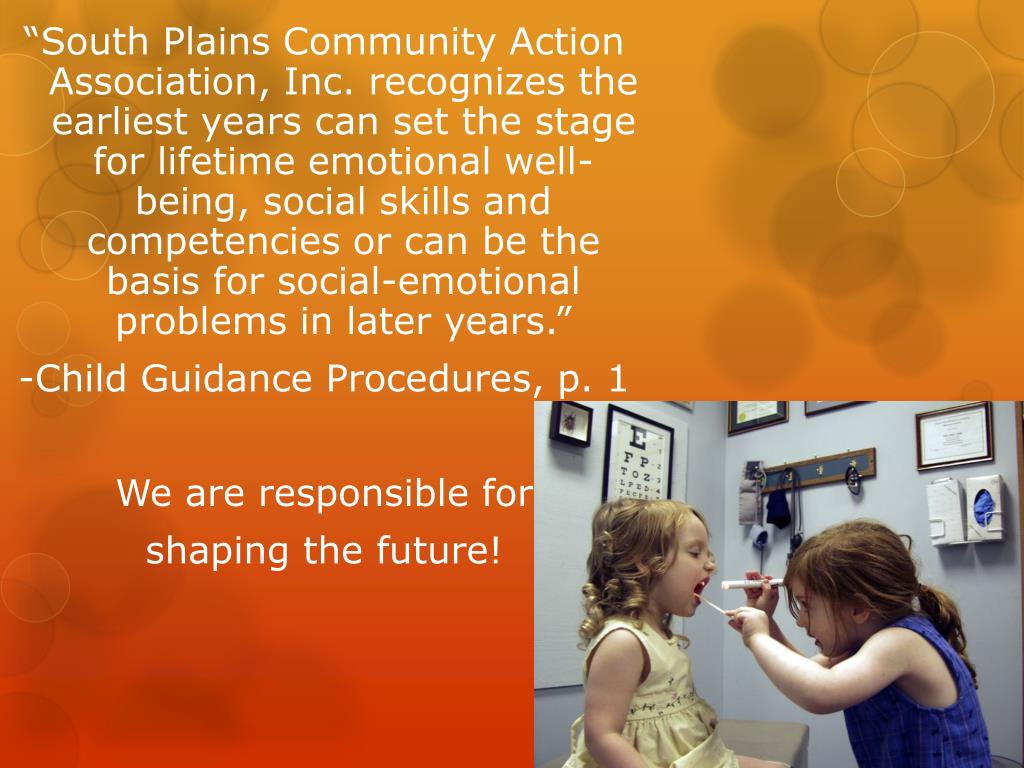 “South Plains Community Action Association, Inc. recognizes the earliest years can set the stage for lifetime emotional well-being, social skills and competencies or can be the basis for social-emotional problems in later years.”

-Child Guidance Procedures, p. 1

We are responsible for shaping the future!

E
F P
T O Z
L P E D